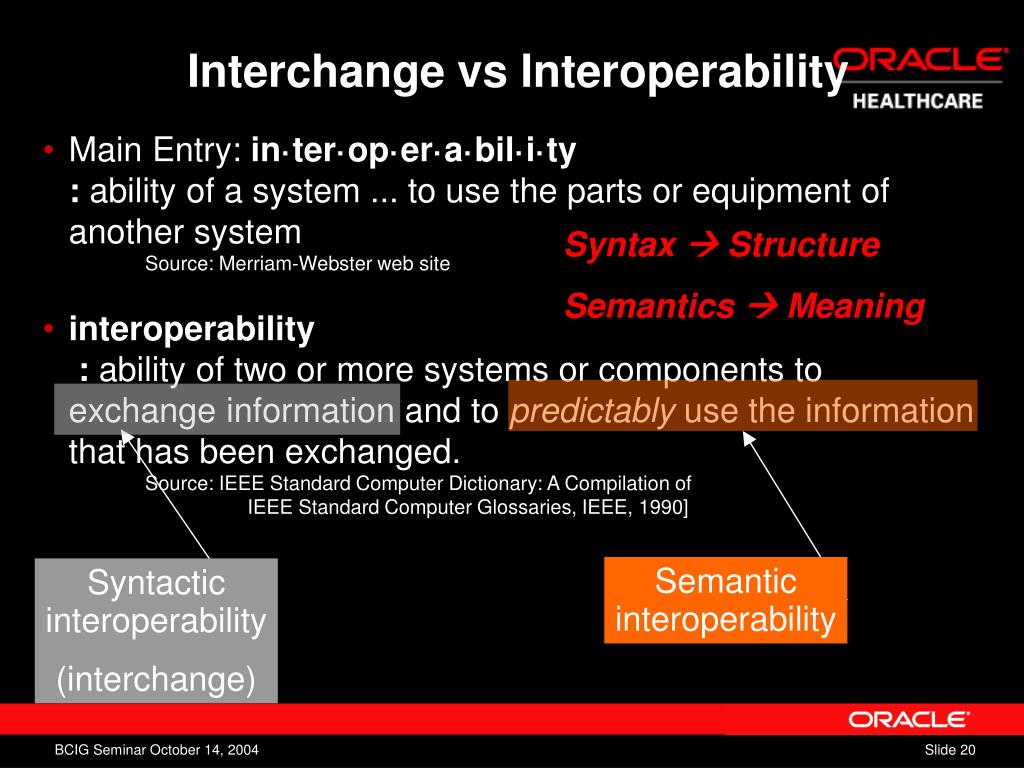 Interchange vs Interoperability

ORACLE
HEALTHCARE

• Main Entry: in·ter·op·er·a·bil·i·ty
: ability of a system ... to use the parts or equipment of another system
Source: Merriam-Webster web site

Syntax → Structure

Semantics → Meaning

• interoperability
: ability of two or more systems or components to exchange information and to predictably use the information that has been exchanged.
Source: IEEE Standard Computer Dictionary: A Compilation of IEEE Standard Computer Glossaries, IEEE, 1990]

Syntactic interoperability
(interchange)

Semantic interoperability

ORACLE

BCIG Seminar October 14, 2004

Slide 20